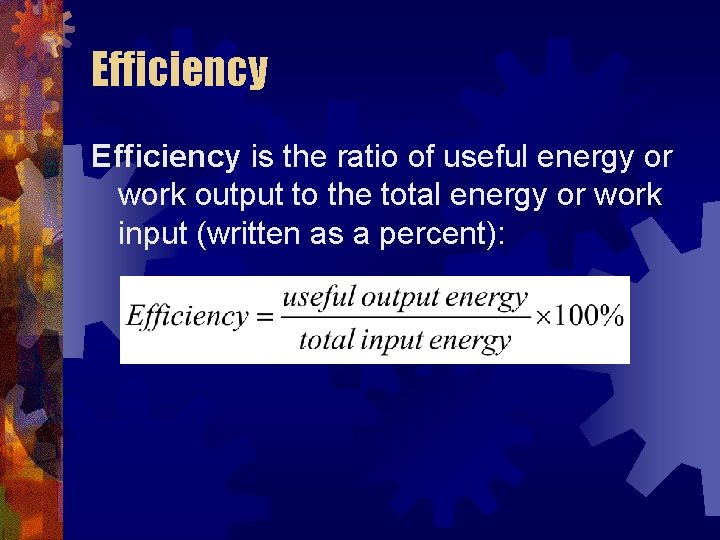 Efficiency

Efficiency is the ratio of useful energy or work output to the total energy or work input (written as a percent):

$Efficiency = \frac{useful\ output\ energy}{total\ input\ energy} \times 100\%$